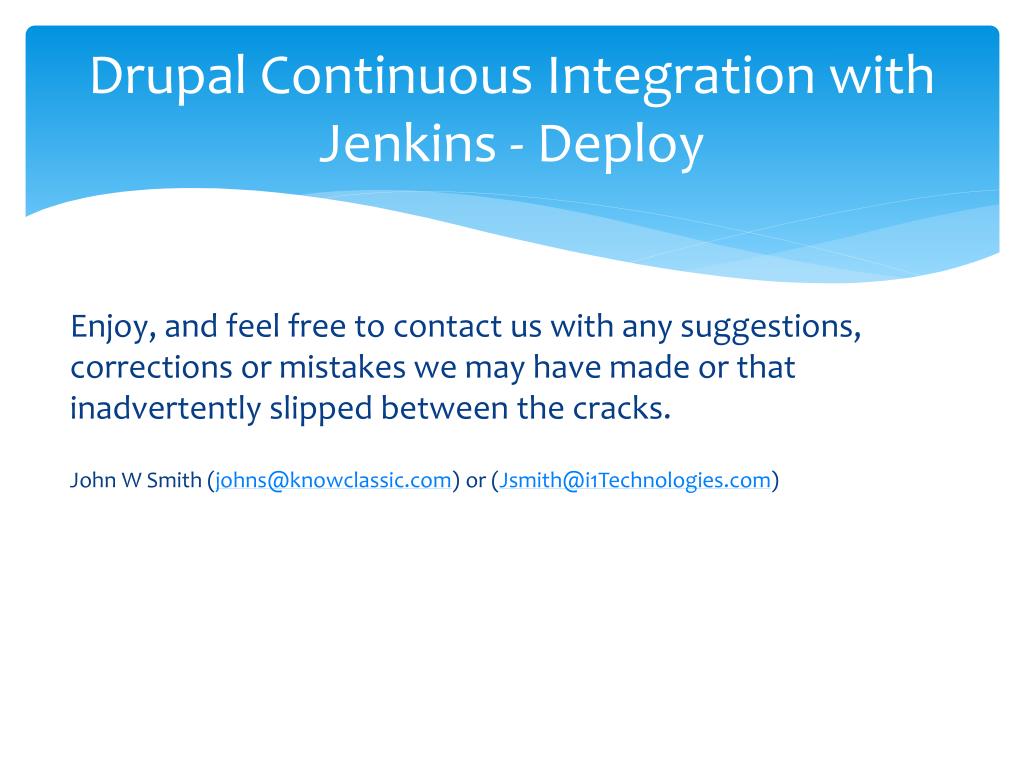 Drupal Continuous Integration with Jenkins - Deploy

Enjoy, and feel free to contact us with any suggestions, corrections or mistakes we may have made or that inadvertently slipped between the cracks.

John W Smith (johns@knowclassic.com) or (Jsmith@i1Technologies.com)